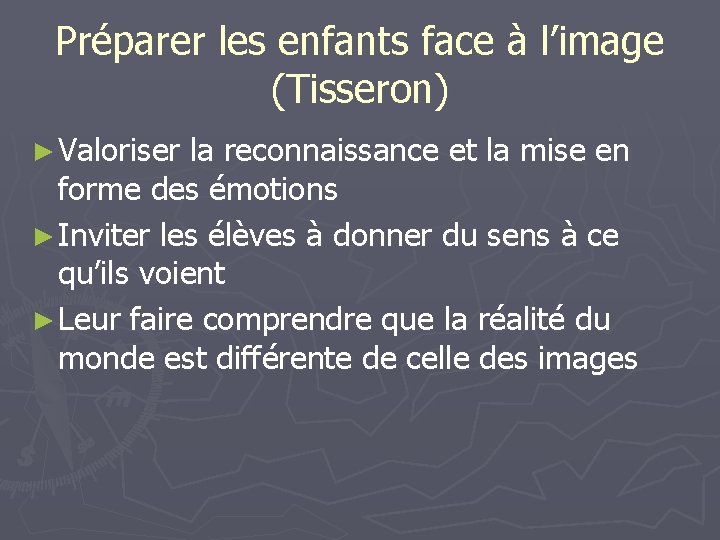 Préparer les enfants face à l’image (Tisseron)

► Valoriser la reconnaissance et la mise en forme des émotions
► Inviter les élèves à donner du sens à ce qu’ils voient
► Leur faire comprendre que la réalité du monde est différente de celle des images